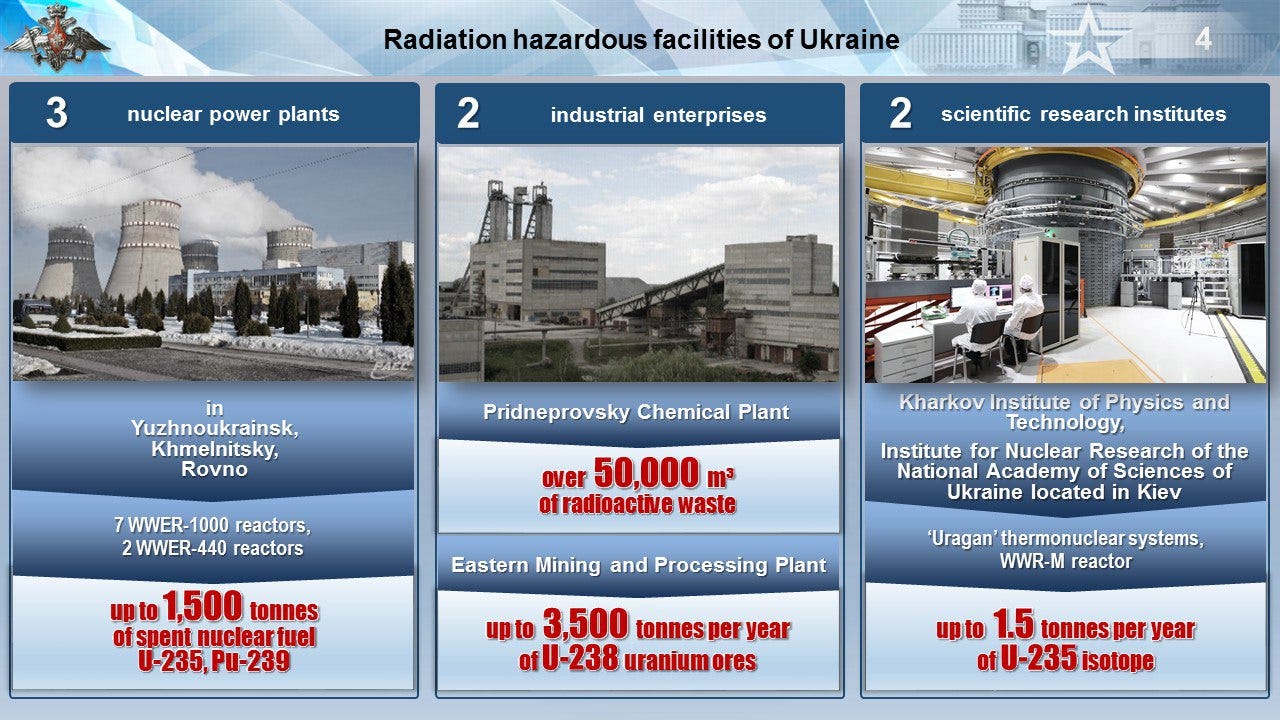 Radiation hazardous facilities of Ukraine

4

3 nuclear power plants

in Yuzhnoukrainsk, Khmelnitsky, Rovno

7 WWER-1000 reactors, 2 WWER-440 reactors

up to 1,500 tonnes of spent nuclear fuel U-235, Pu-239

2 industrial enterprises

Pridneprovsky Chemical Plant

over 50,000 m³ of radioactive waste

Eastern Mining and Processing Plant

up to 3,500 tonnes per year of U-238 uranium ores

2 scientific research institutes

Kharkov Institute of Physics and Technology,

Institute for Nuclear Research of the National Academy of Sciences of Ukraine located in Kiev

'Uragan' thermonuclear systems, WWR-M reactor

up to 1.5 tonnes per year of U-235 isotope